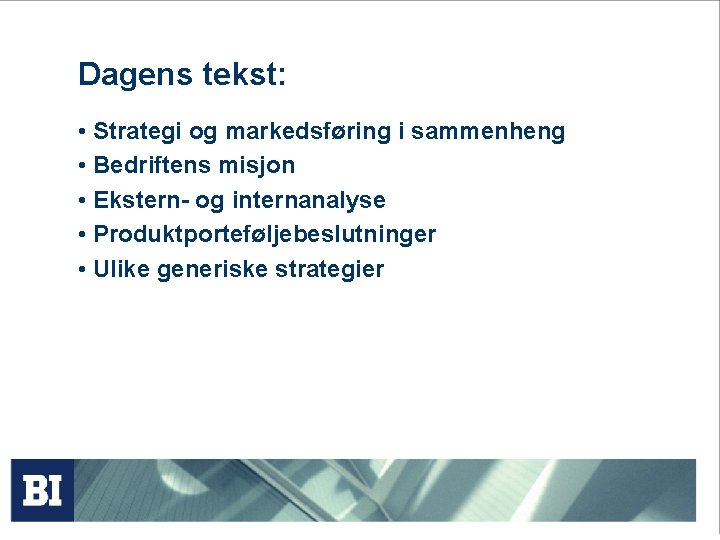 Dagens tekst:

• Strategi og markedsføring i sammenheng
• Bedriftens misjon
• Ekstern- og internanalyse
• Produktporteføljebeslutninger
• Ulike generiske strategier

BI